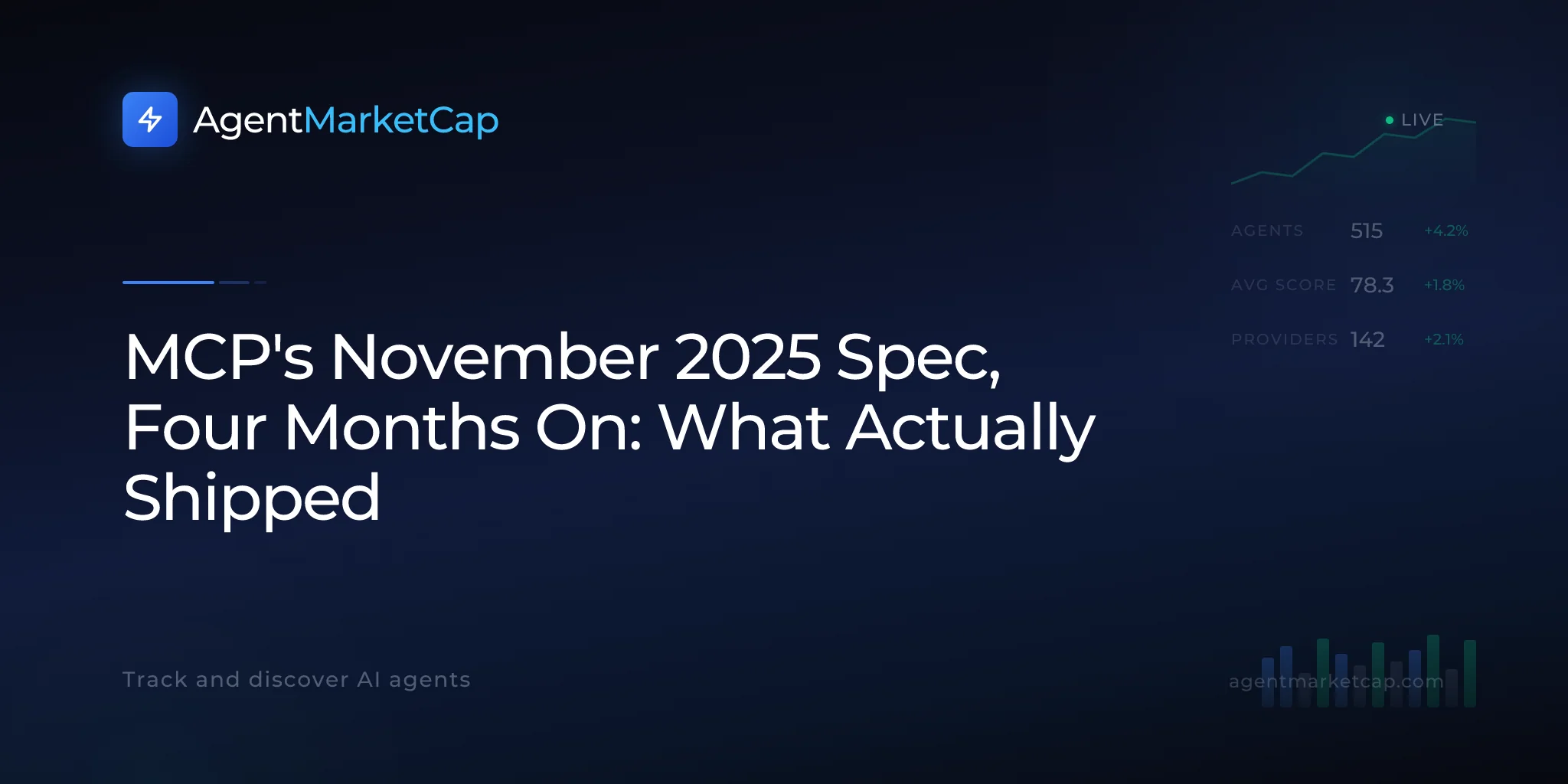 AgentMarketCap

LIVE

| AGENTS | 515 | +4.2% |
|---|---|---|
| AVG SCORE | 78.3 | +1.8% |
| PROVIDERS | 142 | +2.1% |

MCP's November 2025 Spec, Four Months On: What Actually Shipped

Track and discover AI agents

agentmarketcap.com